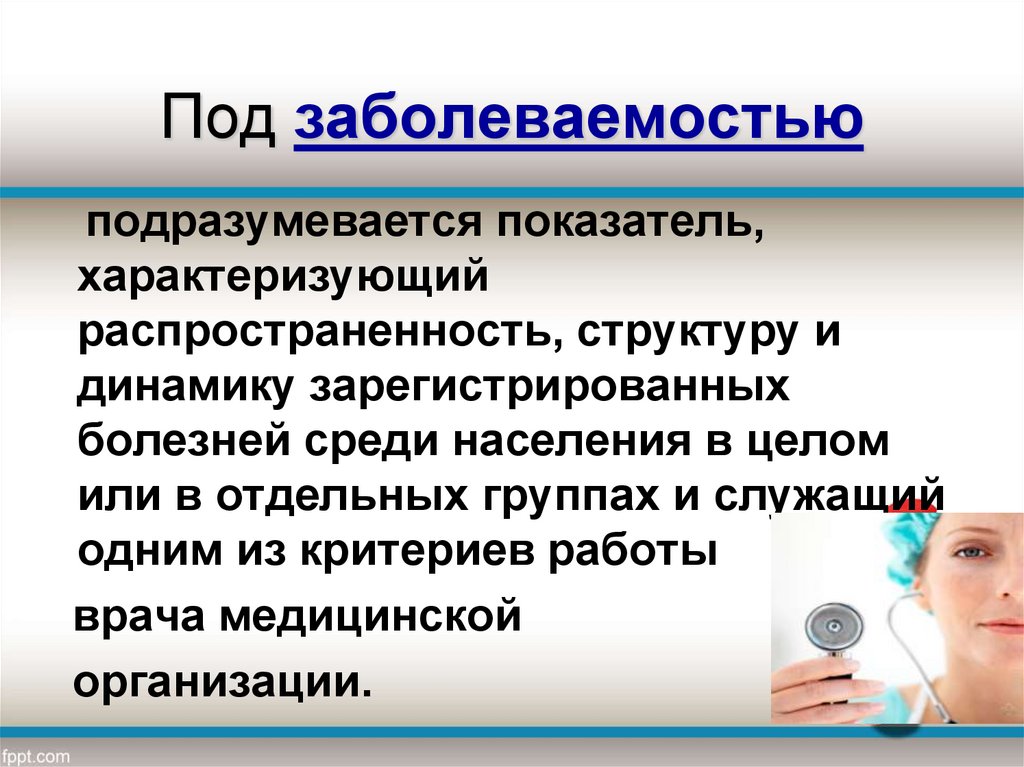 Под заболеваемостью

подразумевается показатель, характеризующий распространенность, структуру и динамику зарегистрированных болезней среди населения в целом или в отдельных группах и служащий одним из критериев работы

врача медицинской

организации.

fppt.com